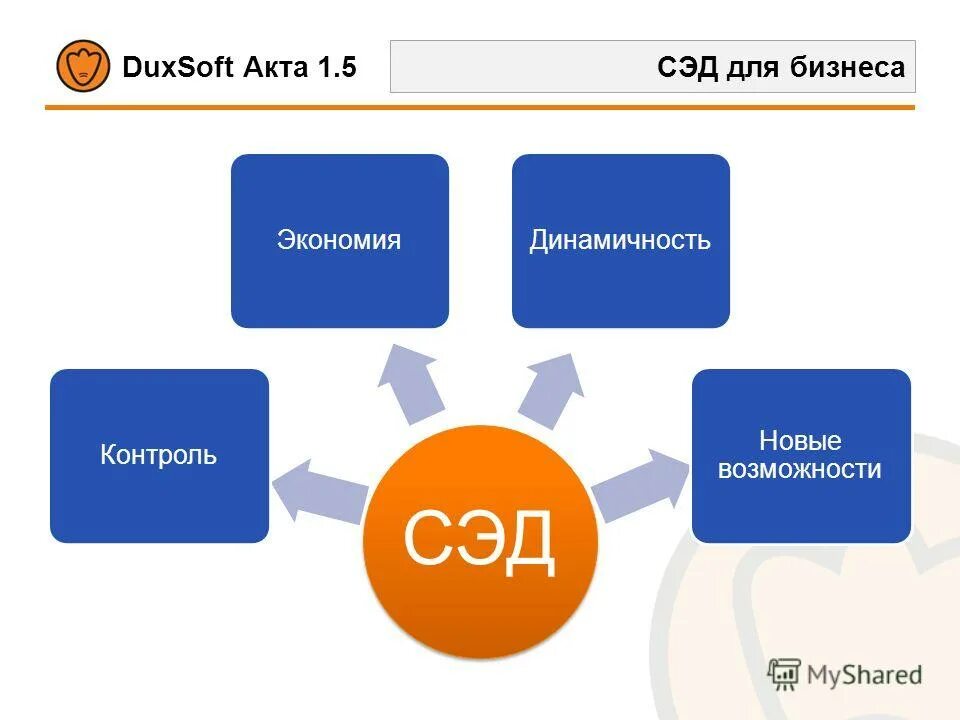 DuxSoft Акта 1.5

СЭД для бизнеса

Экономия

Динамичность

Контроль

Новые возможности

СЭД

MyShared